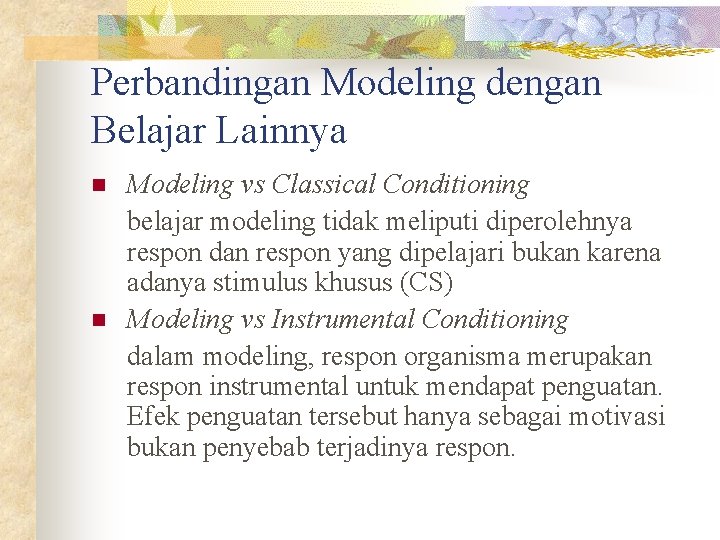 Perbandingan Modeling dengan Belajar Lainnya

Modeling vs Classical Conditioning
belajar modeling tidak meliputi diperolehnya respon dan respon yang dipelajari bukan karena adanya stimulus khusus (CS)

Modeling vs Instrumental Conditioning
dalam modeling, respon organisma merupakan respon instrumental untuk mendapat penguatan. Efek penguatan tersebut hanya sebagai motivasi bukan penyebab terjadinya respon.